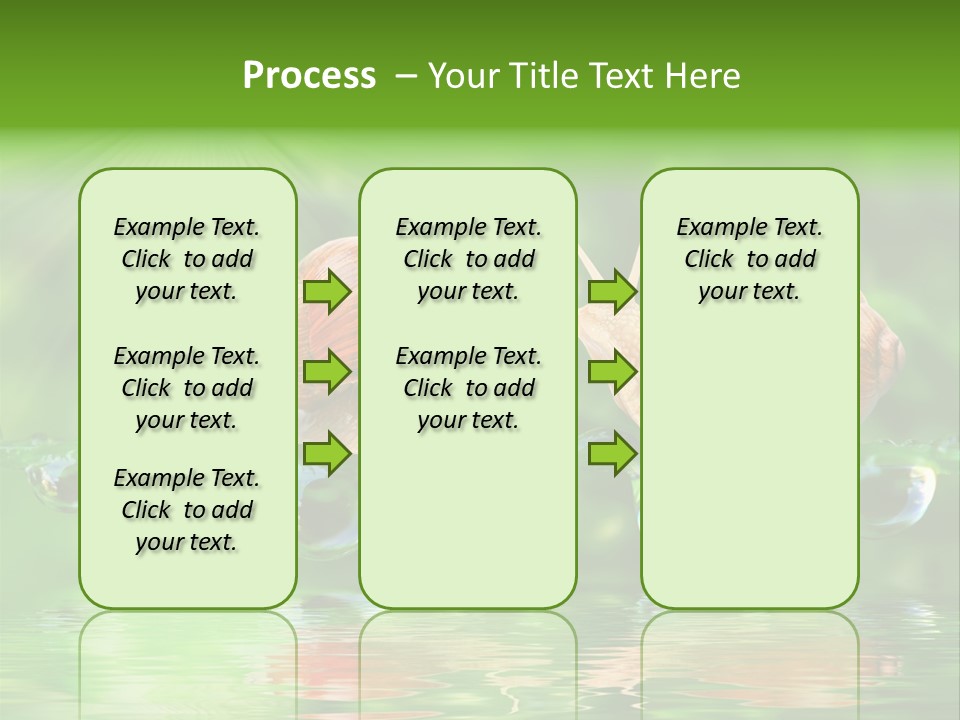 Process – Your Title Text Here

Example Text. Click to add your text.

Example Text. Click to add your text.

Example Text. Click to add your text.

Example Text. Click to add your text.

Example Text. Click to add your text.

Example Text. Click to add your text.